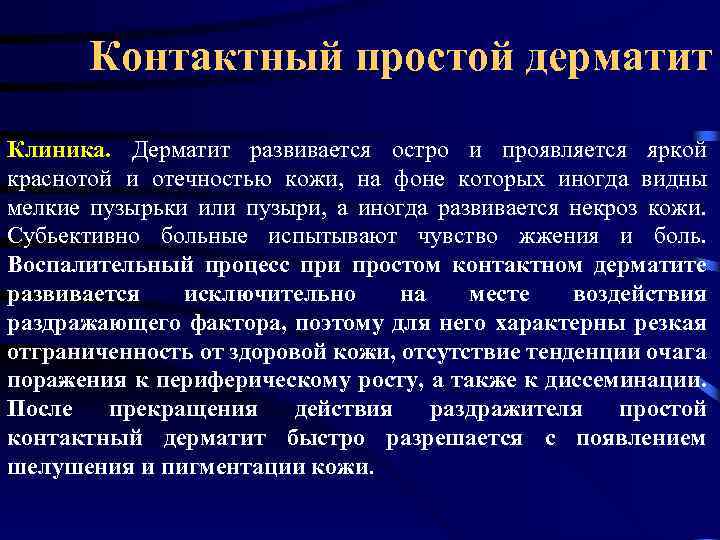 Контактный простой дерматит

Клиника. Дерматит развивается остро и проявляется яркой краснотой и отечностью кожи, на фоне которых иногда видны мелкие пузырьки или пузыри, а иногда развивается некроз кожи. Субьективно больные испытывают чувство жжения и боль. Воспалительный процесс при простом контактном дерматите развивается исключительно на месте воздействия раздражающего фактора, поэтому для него характерны резкая отграниченность от здоровой кожи, отсутствие тенденции очага поражения к периферическому росту, а также к диссеминации. После прекращения действия раздражителя простой контактный дерматит быстро разрешается с появлением шелушения и пигментации кожи.